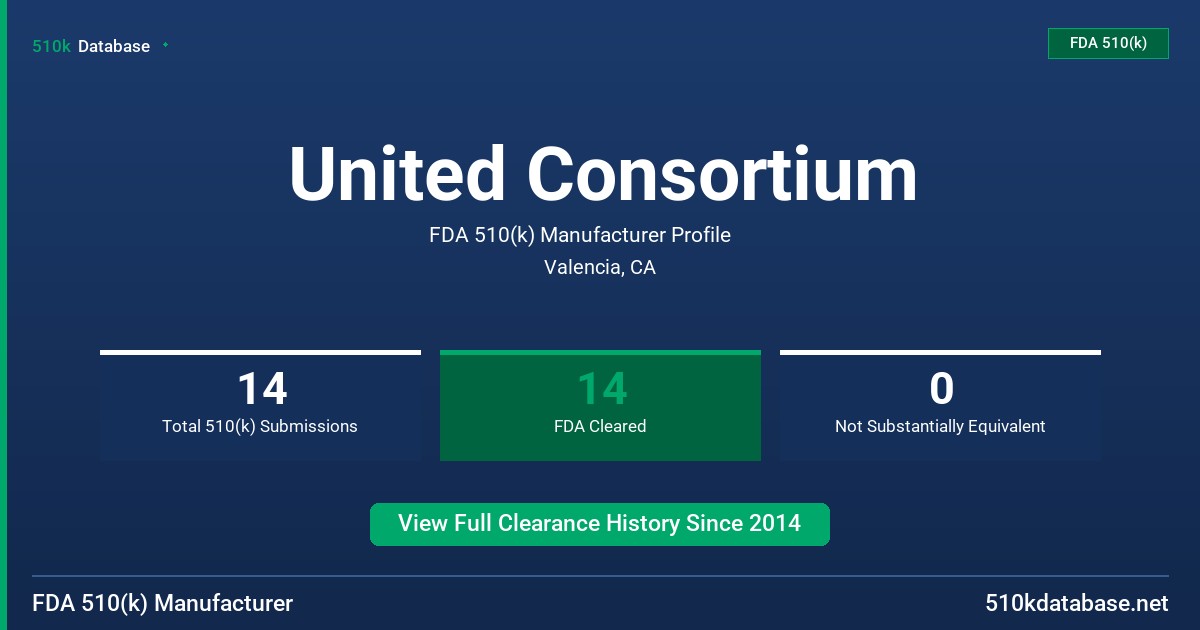 510k Database

FDA 510(k)

United Consortium

FDA 510(k) Manufacturer Profile

Valencia, CA

14
Total 510(k) Submissions

14
FDA Cleared

0
Not Substantially Equivalent

View Full Clearance History Since 2014

FDA 510(k) Manufacturer

510kdatabase.net